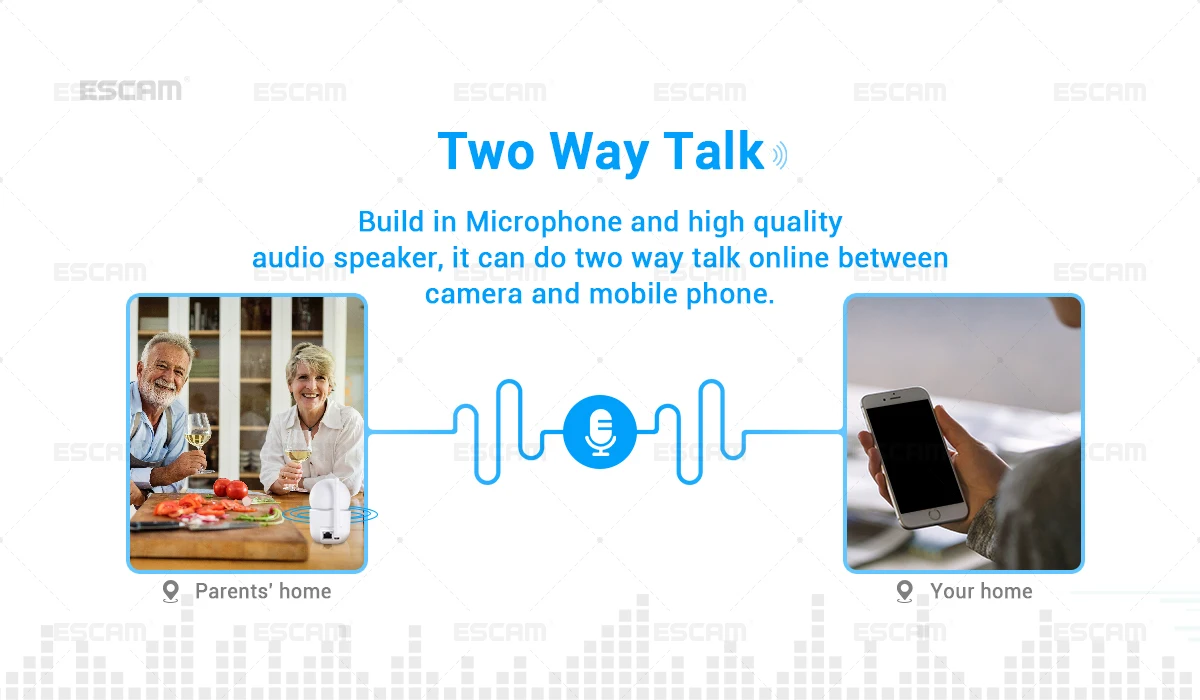 ESCAM

Two Way Talk

Build in Microphone and high quality audio speaker, it can do two way talk online between camera and mobile phone.

Parents' home

Your home